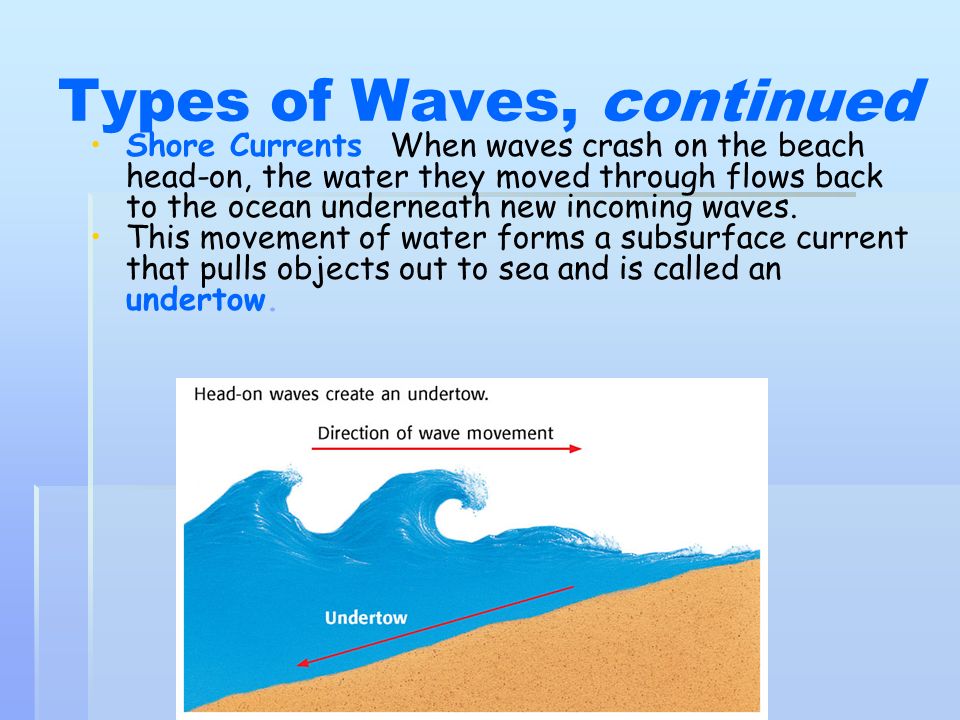 Types of Waves, continued

• Shore Currents When waves crash on the beach head-on, the water they moved through flows back to the ocean underneath new incoming waves.

• This movement of water forms a subsurface current that pulls objects out to sea and is called an undertow.

Head-on waves create an undertow.

Direction of wave movement

Undertow